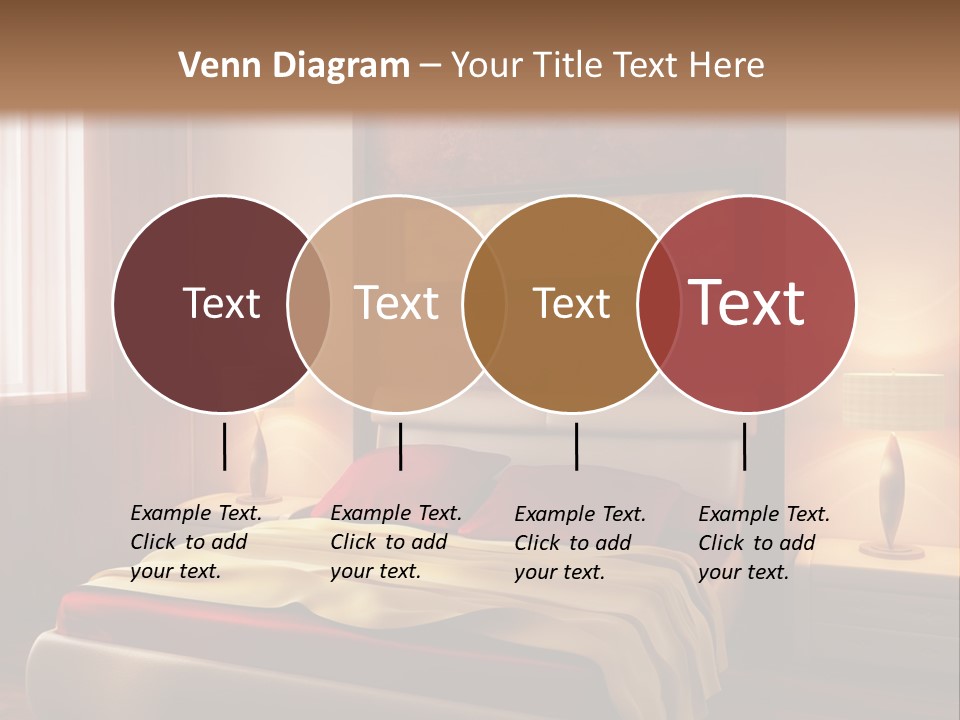 Venn Diagram – Your Title Text Here

Text

Text

Text

Text

Example Text. Click to add your text.

Example Text. Click to add your text.

Example Text. Click to add your text.

Example Text. Click to add your text.